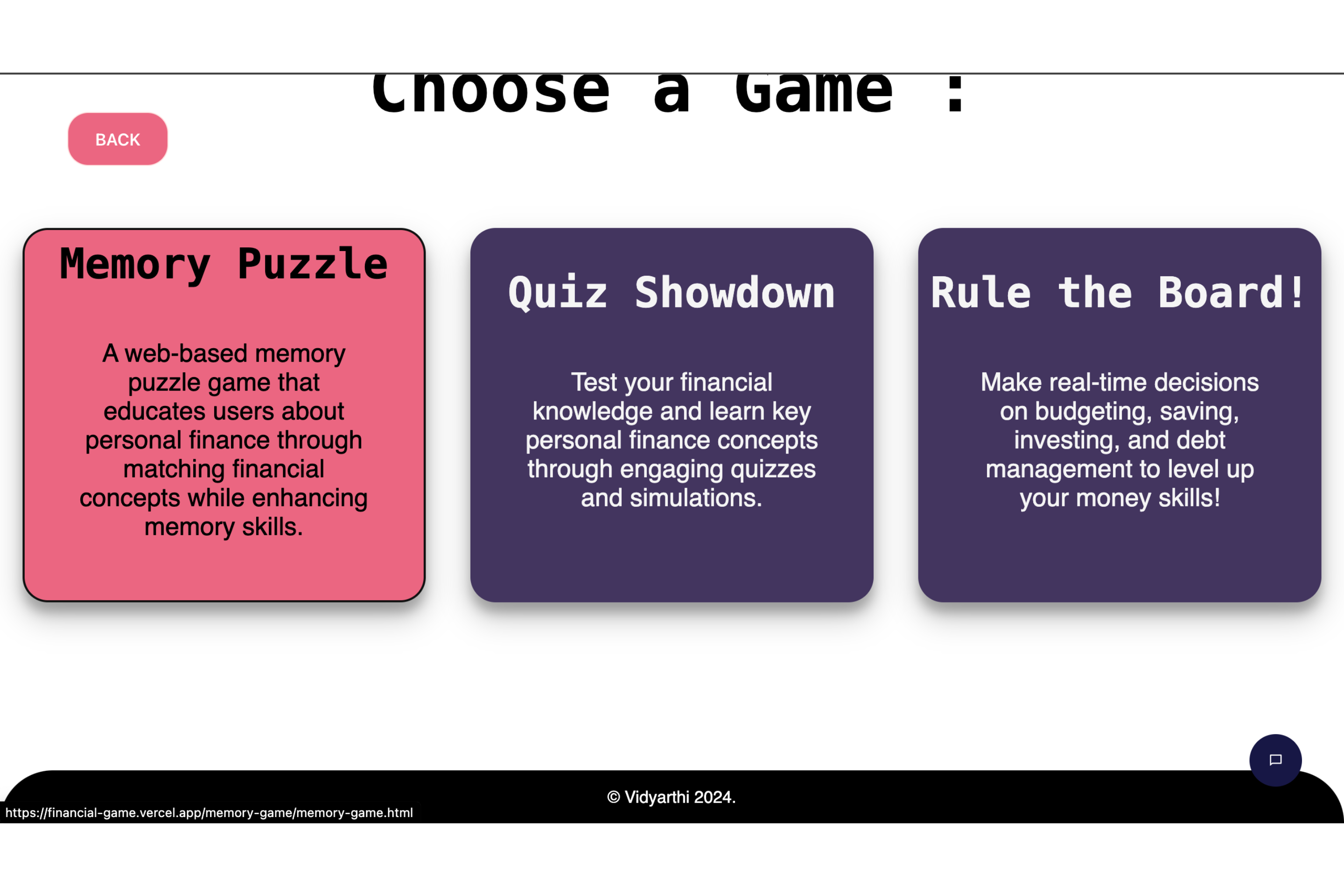 Choose a Game :

BACK

Memory Puzzle

A web-based memory puzzle game that educates users about personal finance through matching financial concepts while enhancing memory skills.

Quiz Showdown

Test your financial knowledge and learn key personal finance concepts through engaging quizzes and simulations.

Rule the Board!

Make real-time decisions on budgeting, saving, investing, and debt management to level up your money skills!

© Vidyarthi 2024.

https://financial-game.vercel.app/memory-game/memory-game.html